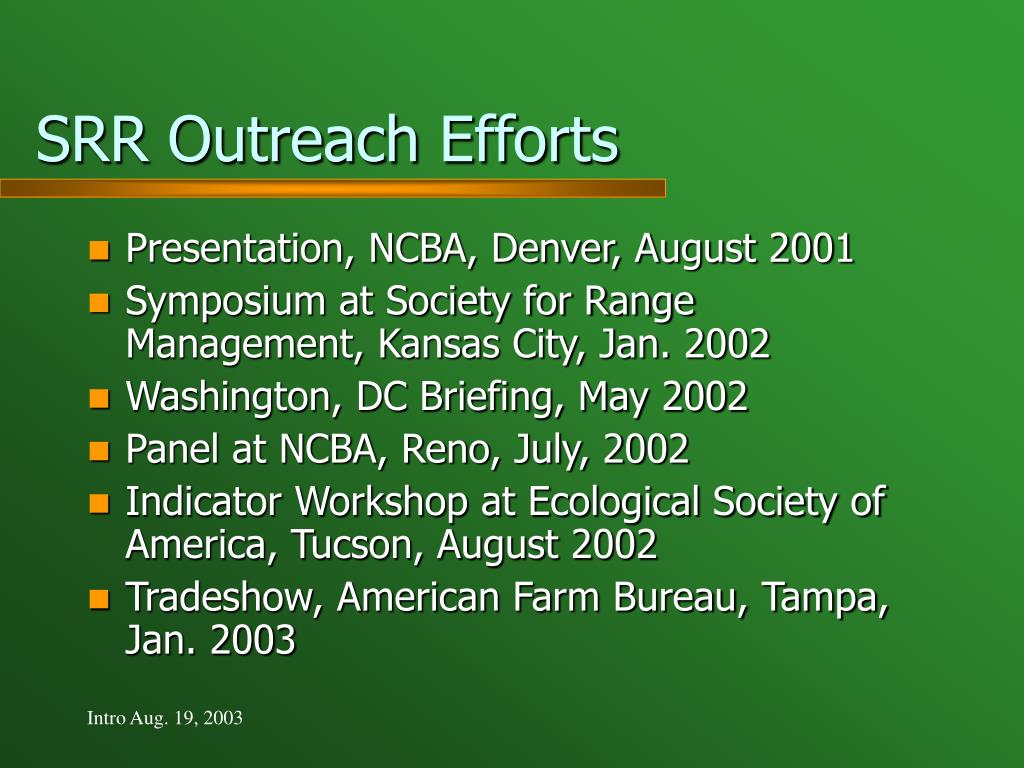 SRR Outreach Efforts

- Presentation, NCBA, Denver, August 2001
- Symposium at Society for Range Management, Kansas City, Jan. 2002
- Washington, DC Briefing, May 2002
- Panel at NCBA, Reno, July, 2002
- Indicator Workshop at Ecological Society of America, Tucson, August 2002
- Tradeshow, American Farm Bureau, Tampa, Jan. 2003

Intro Aug. 19, 2003